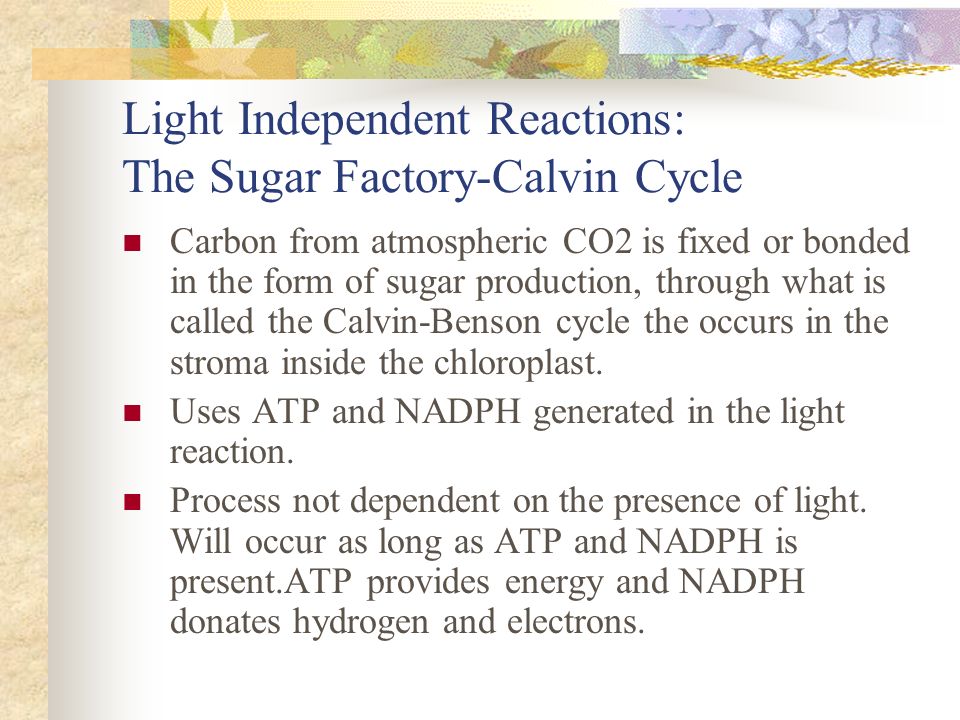 Light Independent Reactions:
The Sugar Factory-Calvin Cycle

- Carbon from atmospheric CO2 is fixed or bonded in the form of sugar production, through what is called the Calvin-Benson cycle the occurs in the stroma inside the chloroplast.
- Uses ATP and NADPH generated in the light reaction.
- Process not dependent on the presence of light. Will occur as long as ATP and NADPH is present.ATP provides energy and NADPH donates hydrogen and electrons.